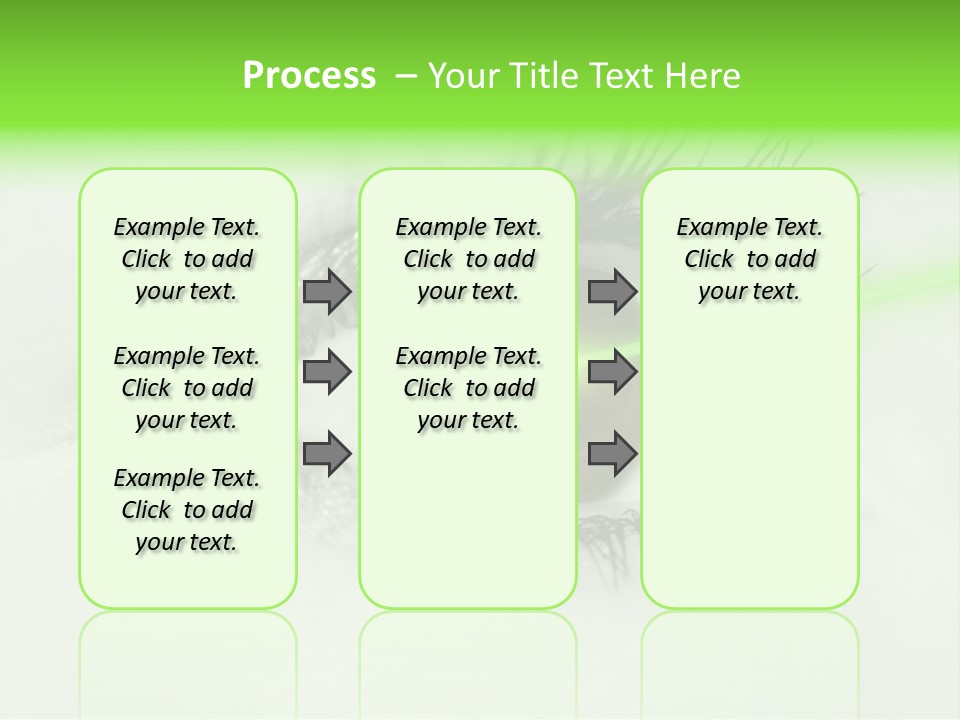 Process – Your Title Text Here

Example Text. Click to add your text.

Example Text. Click to add your text.

Example Text. Click to add your text.

Example Text. Click to add your text.

Example Text. Click to add your text.

Example Text. Click to add your text.